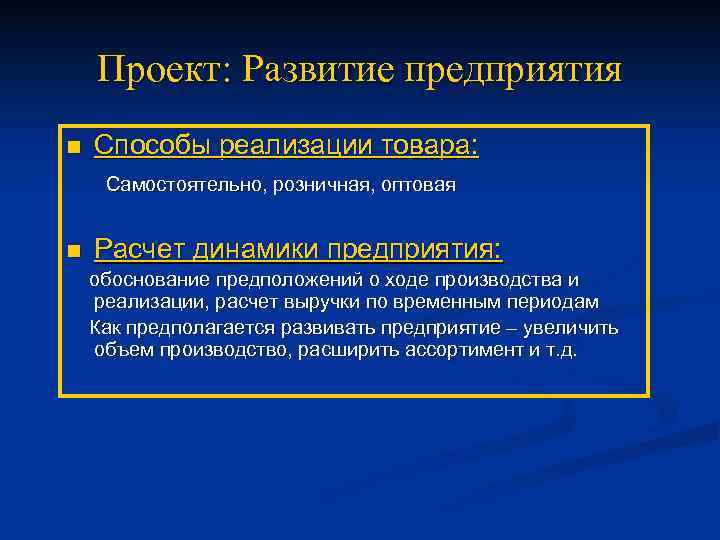 Проект: Развитие предприятия

Способы реализации товара:

Самостоятельно, розничная, оптовая

Расчет динамики предприятия:

обоснование предположений о ходе производства и реализации, расчет выручки по временным периодам

Как предполагается развивать предприятие – увеличить объем производство, расширить ассортимент и т.д.